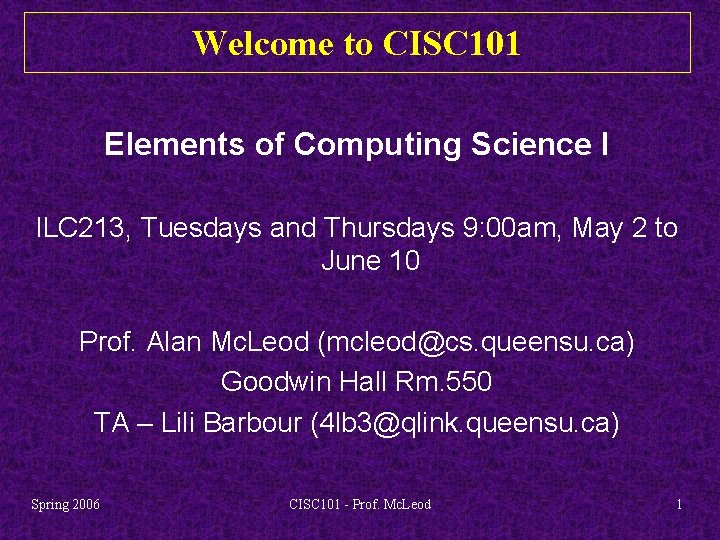 Welcome to CISC101

Elements of Computing Science I

ILC213, Tuesdays and Thursdays 9:00am, May 2 to June 10

Prof. Alan McLeod (mcleod@cs.queensu.ca)
Goodwin Hall Rm.550
TA – Lili Barbour (4lb3@qlink.queensu.ca)

Spring 2006 CISC101 - Prof. McLeod 1